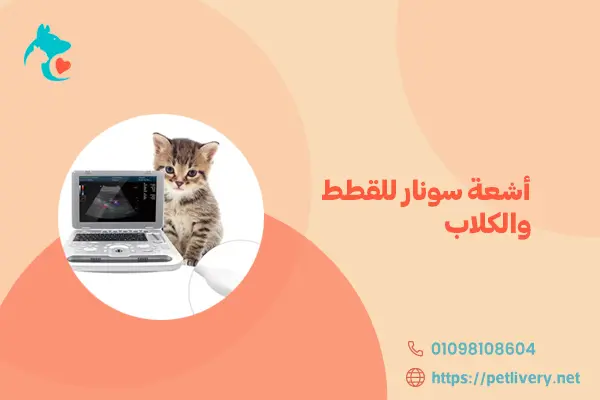 أشعة سونار للقطط والكلاب

01098108604

https://petlivery.net